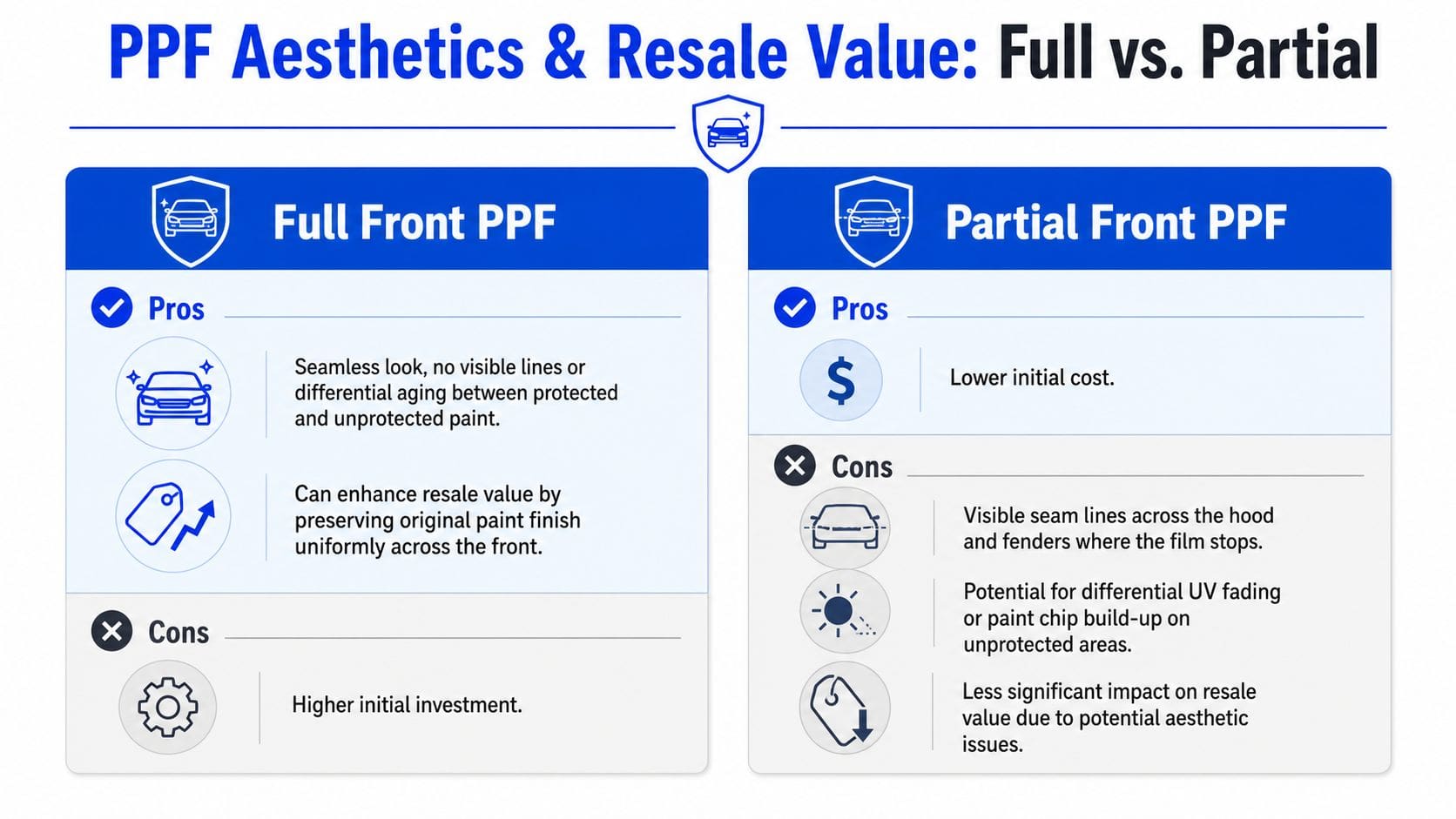 PPF Aesthetics & Resale Value: Full vs. Partial

Full Front PPF

Pros

Seamless look, no visible lines or differential aging between protected and unprotected paint.

Can enhance resale value by preserving original paint finish uniformly across the front.

Cons

Higher initial investment.

Partial Front PPF

Pros

$

Lower initial cost.

Cons

Visible seam lines across the hood and fenders where the film stops.

Potential for differential UV fading or paint chip build-up on unprotected areas.

Less significant impact on resale value due to potential aesthetic issues.